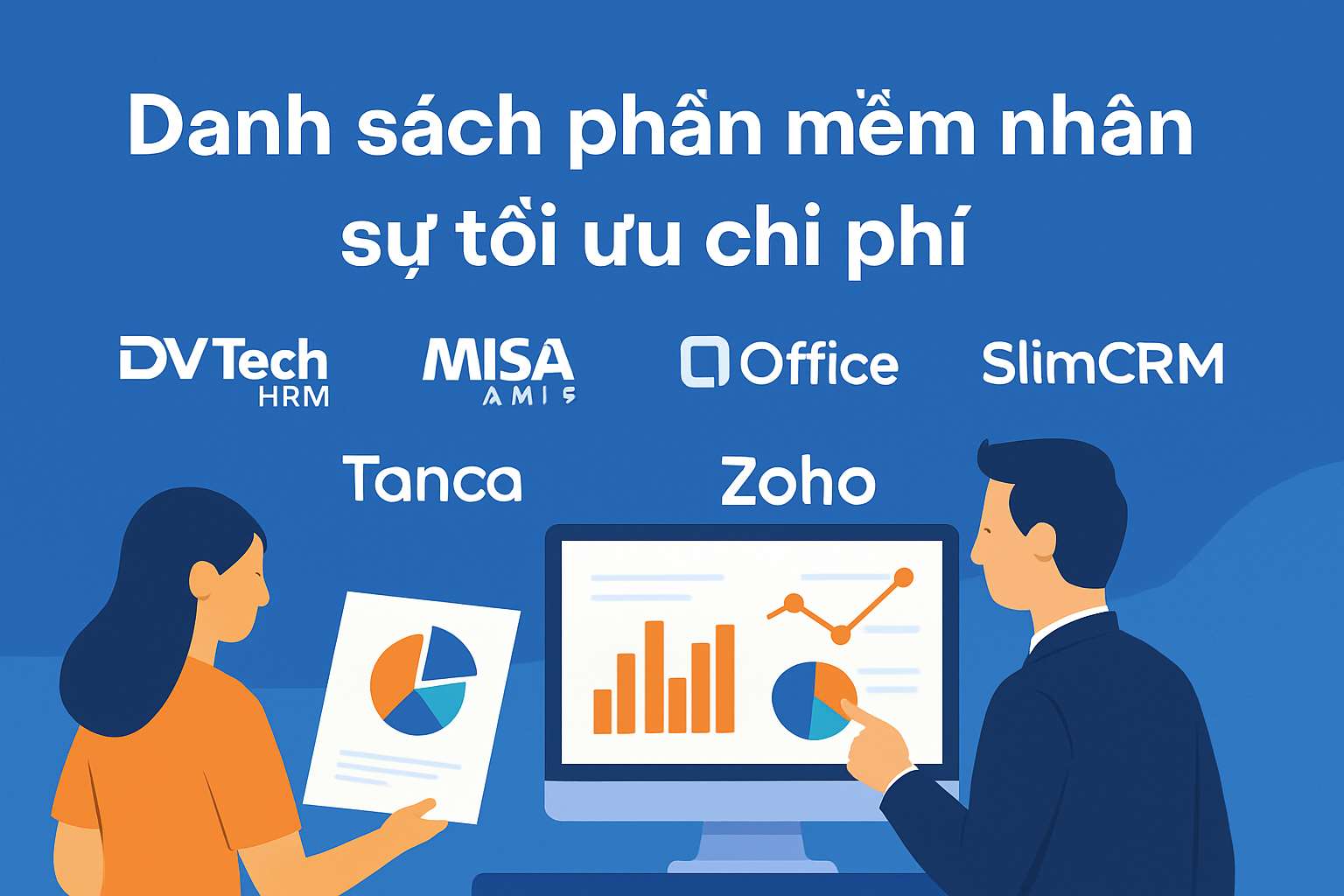 Danh sách phần mềm nhân sự tối ưu chi phí

DVTech HRM

MISA AMIS

Office

SlimCRM

Tanca

Zoho